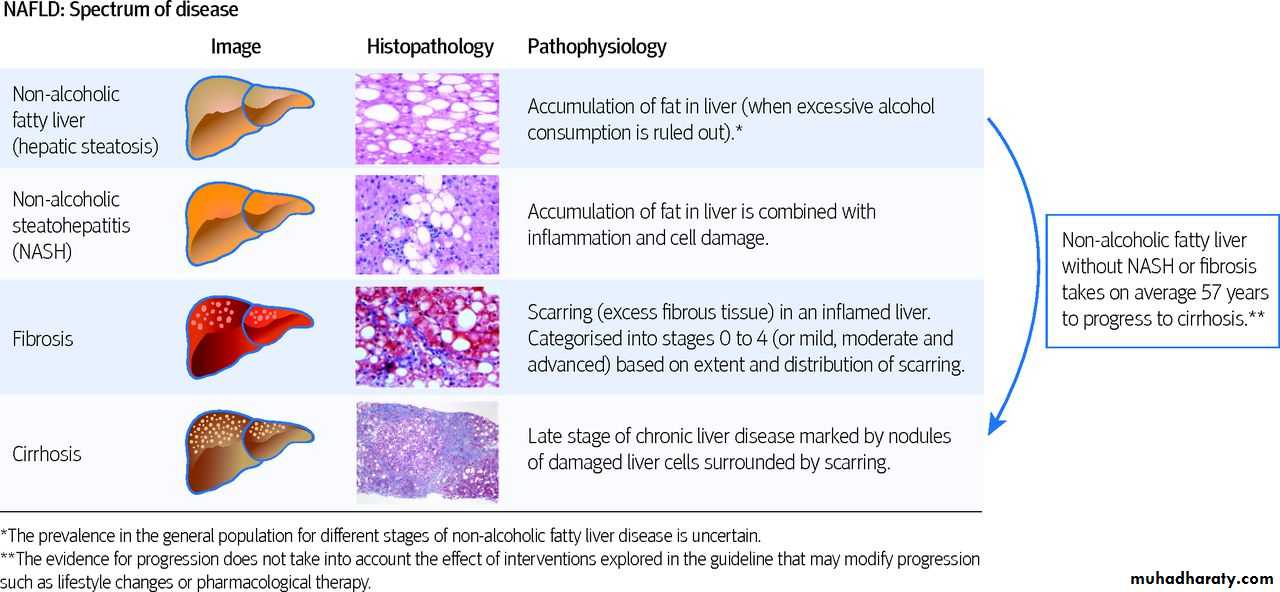 NAFLD: Spectrum of disease

| | Image | Histopathology | Pathophysiology |
|---|---|---|---|
| Non-alcoholic fatty liver (hepatic steatosis) | | | Accumulation of fat in liver (when excessive alcohol consumption is ruled out).* |
| Non-alcoholic steatohepatitis (NASH) | | | Accumulation of fat in liver is combined with inflammation and cell damage. |
| Fibrosis | | | Scarring (excess fibrous tissue) in an inflamed liver. Categorised into stages 0 to 4 (or mild, moderate and advanced) based on extent and distribution of scarring. |
| Cirrhosis | | | Late stage of chronic liver disease marked by nodules of damaged liver cells surrounded by scarring. |

Non-alcoholic fatty liver without NASH or fibrosis takes on average 57 years to progress to cirrhosis.**

*The prevalence in the general population for different stages of non-alcoholic fatty liver disease is uncertain.
**The evidence for progression does not take into account the effect of interventions explored in the guideline that may modify progression such as lifestyle changes or pharmacological therapy.

muhadharaty.com